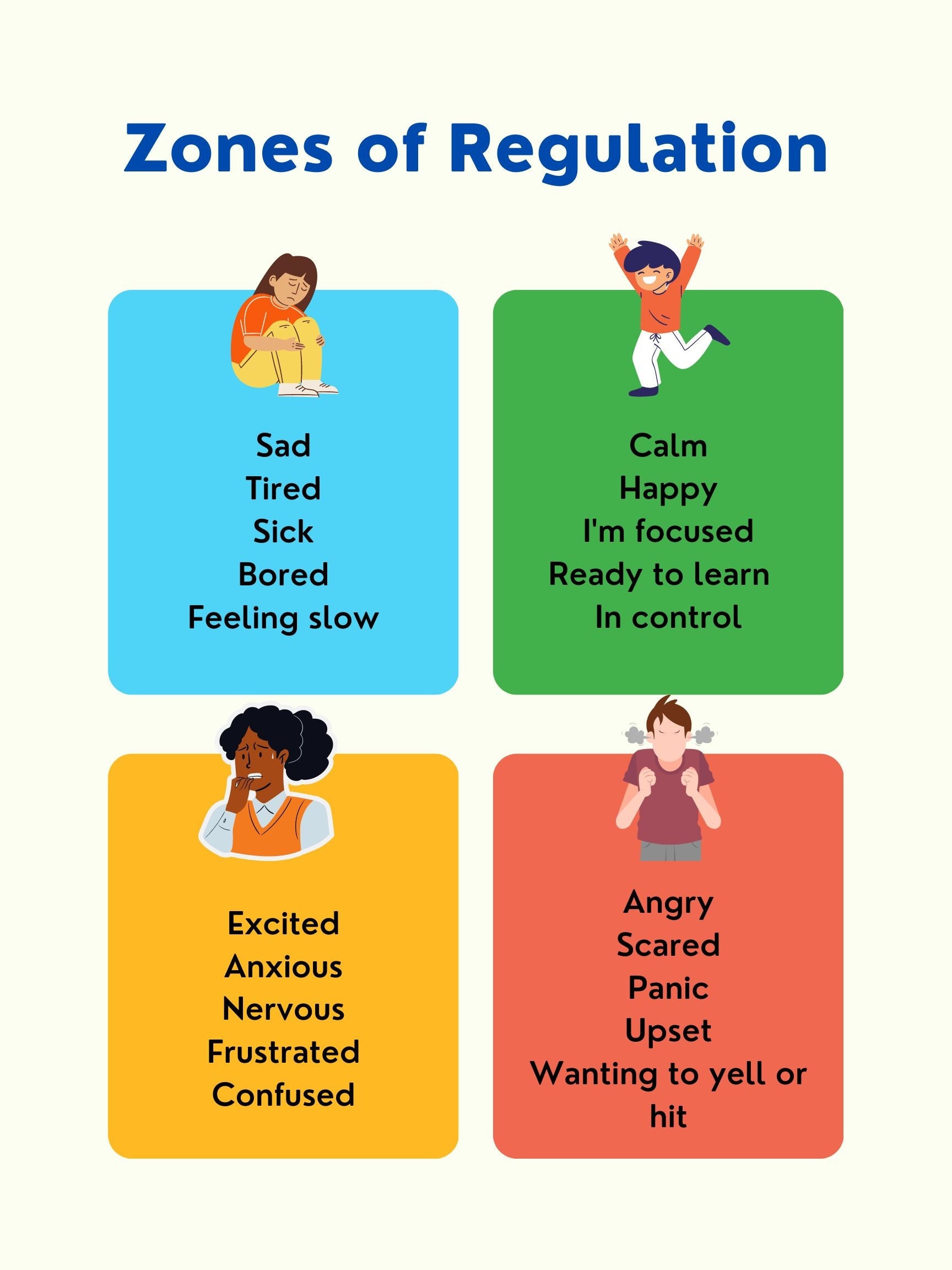 Zones of Regulation

Sad
Tired
Sick
Bored
Feeling slow

Calm
Happy
I'm focused
Ready to learn
In control

Excited
Anxious
Nervous
Frustrated
Confused

Angry
Scared
Panic
Upset
Wanting to yell or hit